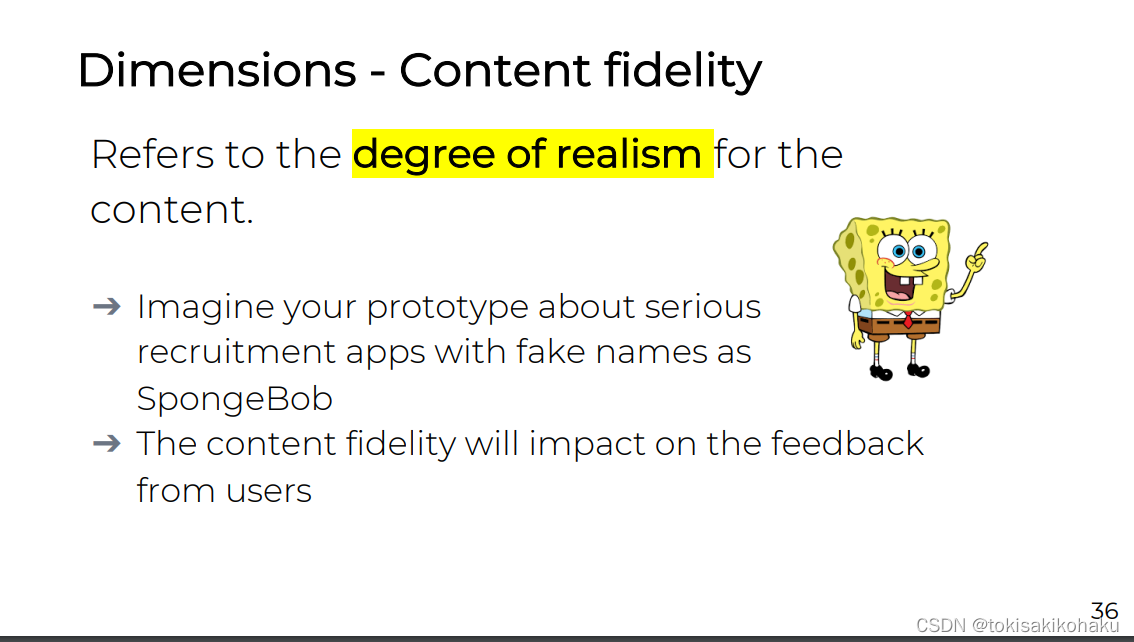 Dimensions - Content fidelity

Refers to the degree of realism for the content.

➔ Imagine your prototype about serious recruitment apps with fake names as SpongeBob
➔ The content fidelity will impact on the feedback from users

36

CSDN @tokisakikohaku